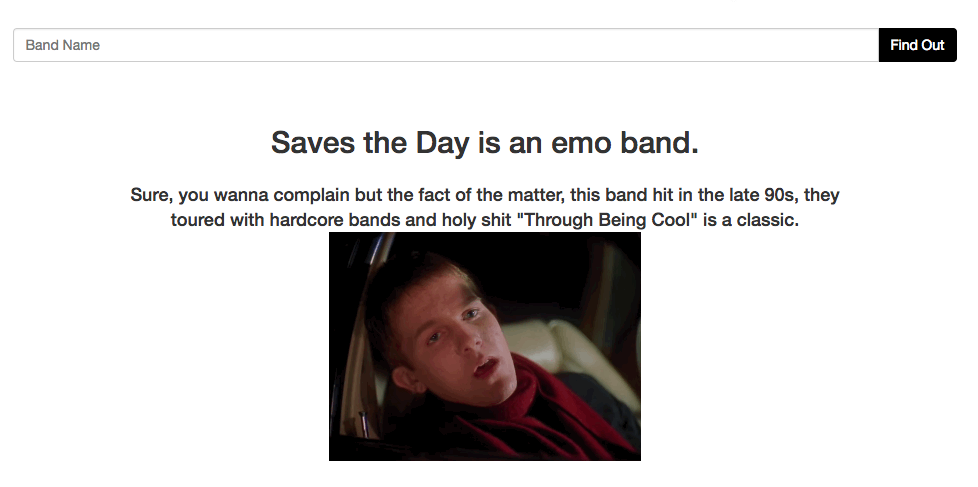 Band Name

Find Out

Saves the Day is an emo band.

Sure, you wanna complain but the fact of the matter, this band hit in the late 90s, they toured with hardcore bands and holy shit "Through Being Cool" is a classic.